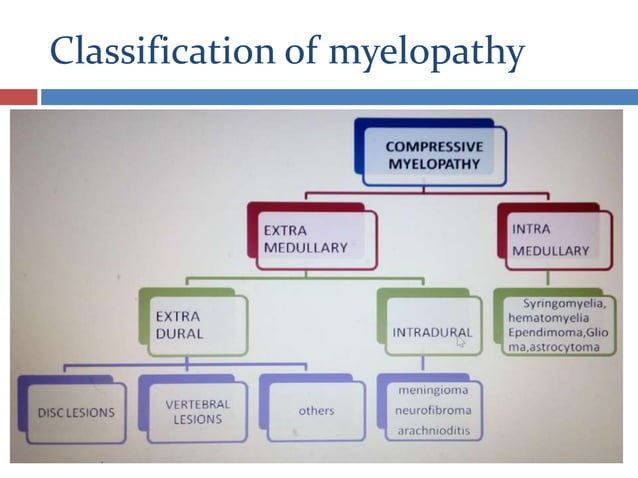 Classification of myelopathy

COMPRESSIVE MYELOPATHY

EXTRA MEDULLARY

INTRA MEDULLARY

EXTRA DURAL

INTRADURAL

Syringomyelia, hematomyelia Ependimoma,Glioma,astrocytoma

DISC LESIONS

VERTEBRAL LESIONS

others

meningioma neurofibroma arachnioditis